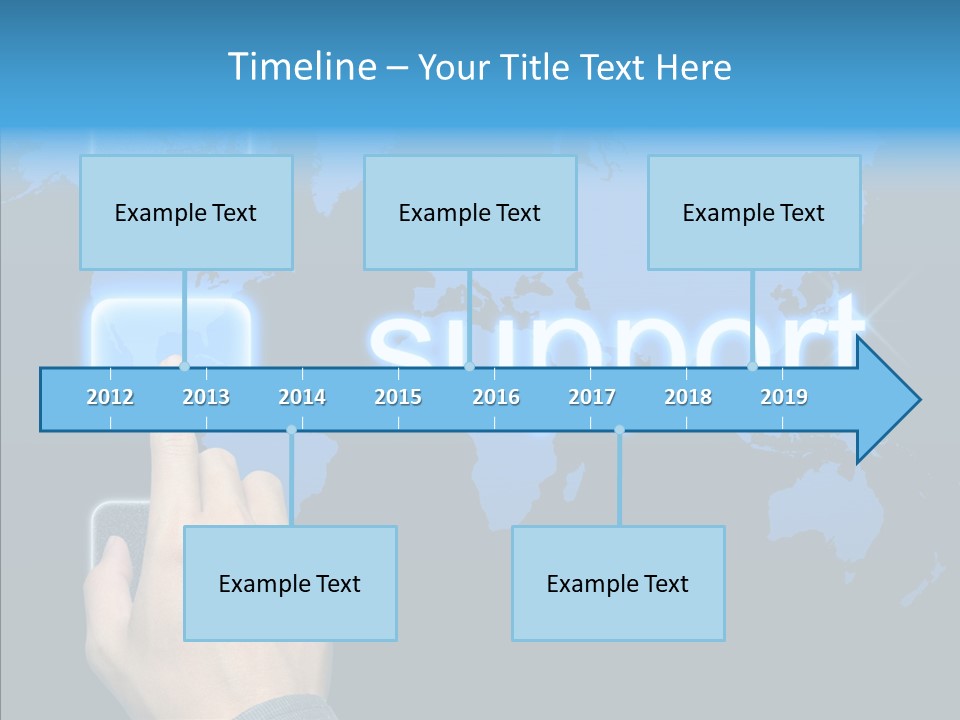 Timeline – Your Title Text Here

Example Text

Example Text

Example Text

support

2012 2013 2014 2015 2016 2017 2018 2019

Example Text

Example Text